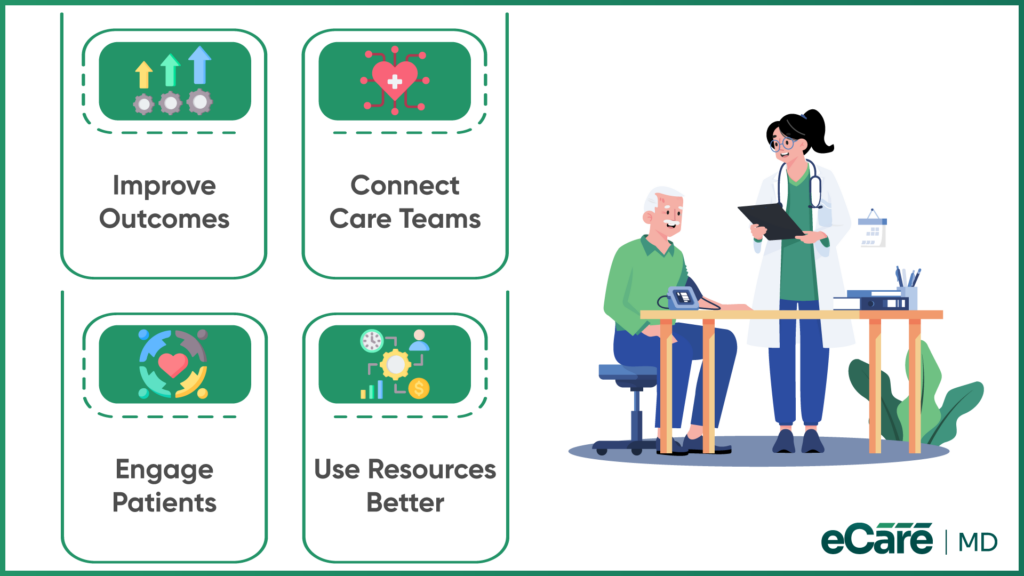 Improve Outcomes

Connect Care Teams

Engage Patients

Use Resources Better

eCare | MD